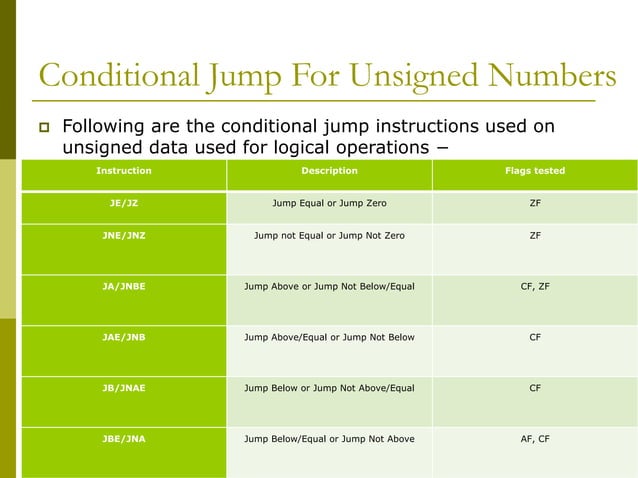 Conditional Jump For Unsigned Numbers

Following are the conditional jump instructions used on unsigned data used for logical operations −

| Instruction | Description | Flags tested |
|---|---|---|
| JE/JZ | Jump Equal or Jump Zero | ZF |
| JNE/JNZ | Jump not Equal or Jump Not Zero | ZF |
| JA/JNBE | Jump Above or Jump Not Below/Equal | CF, ZF |
| JAE/JNB | Jump Above/Equal or Jump Not Below | CF |
| JB/JNAE | Jump Below or Jump Not Above/Equal | CF |
| JBE/JNA | Jump Below/Equal or Jump Not Above | AF, CF |